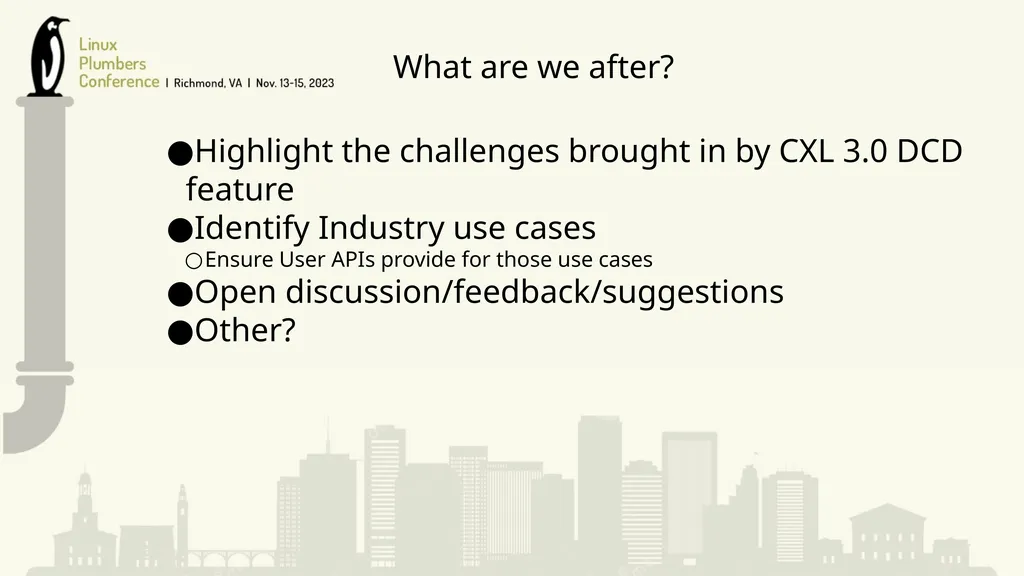 Linux Plumbers Conference | Richmond, VA | Nov. 13-15, 2023

What are we after?

●Highlight the challenges brought in by CXL 3.0 DCD feature
●Identify Industry use cases
○Ensure User APIs provide for those use cases
●Open discussion/feedback/suggestions
●Other?